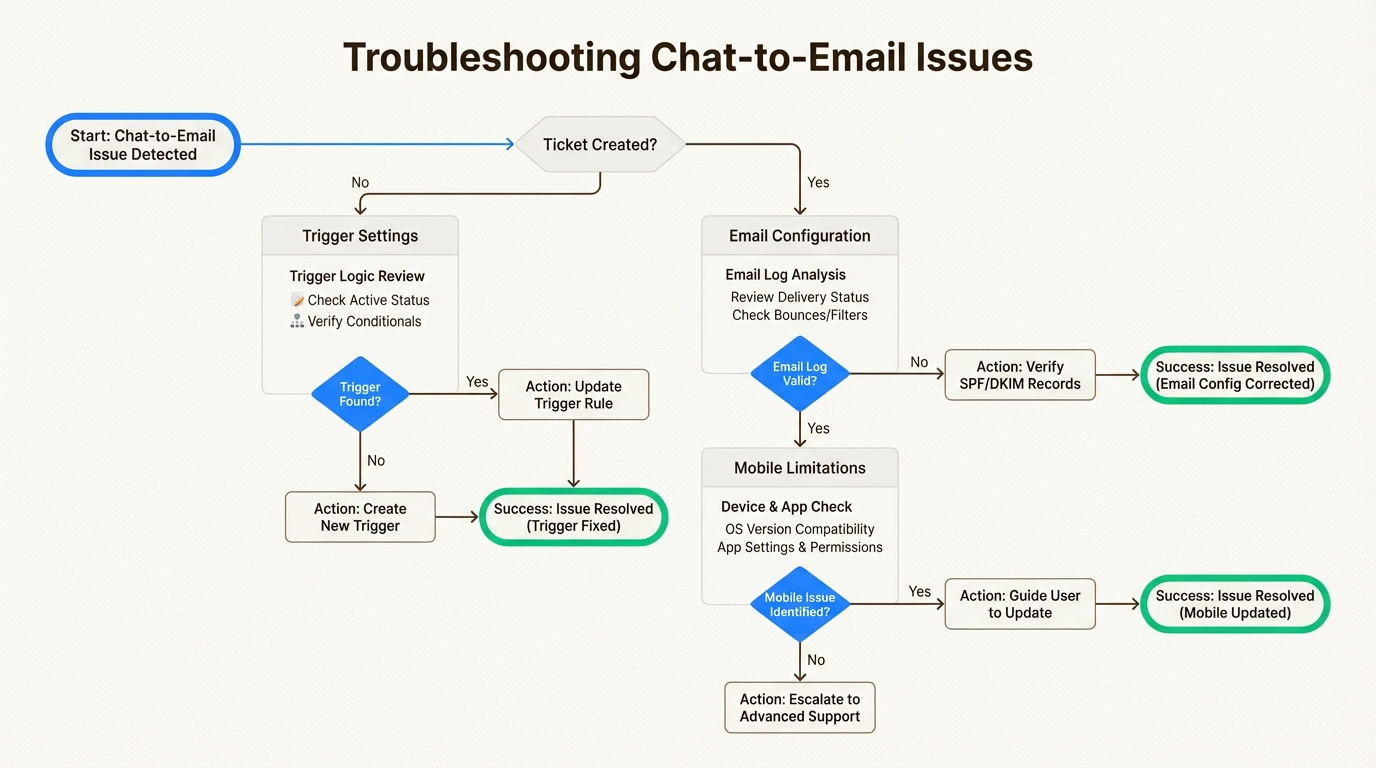 Troubleshooting Chat-to-Email Issues

Start: Chat-to-Email Issue Detected

Ticket Created?

No

Yes

Trigger Settings

Trigger Logic Review
Check Active Status
Verify Conditionals

Trigger Found?

Yes

Action: Update Trigger Rule

No

Action: Create New Trigger

Success: Issue Resolved (Trigger Fixed)

Email Configuration

Email Log Analysis
Review Delivery Status
Check Bounces/Filters

Email Log Valid?

No

Action: Verify SPF/DKIM Records

Success: Issue Resolved (Email Config Corrected)

Yes

Mobile Limitations

Device & App Check
OS Version Compatibility
App Settings & Permissions

Mobile Issue Identified?

Yes

Action: Guide User to Update

Success: Issue Resolved (Mobile Updated)

No

Action: Escalate to Advanced Support